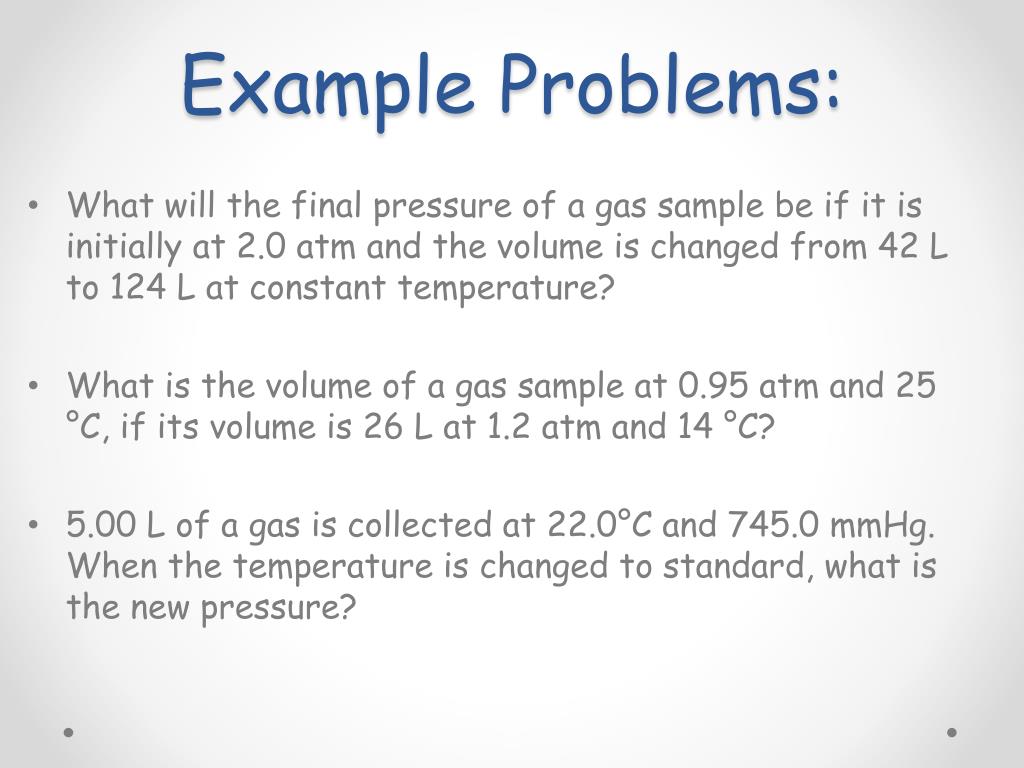 Example Problems:

• What will the final pressure of a gas sample be if it is initially at 2.0 atm and the volume is changed from 42 L to 124 L at constant temperature?

• What is the volume of a gas sample at 0.95 atm and 25 °C, if its volume is 26 L at 1.2 atm and 14 °C?

• 5.00 L of a gas is collected at 22.0°C and 745.0 mmHg. When the temperature is changed to standard, what is the new pressure?